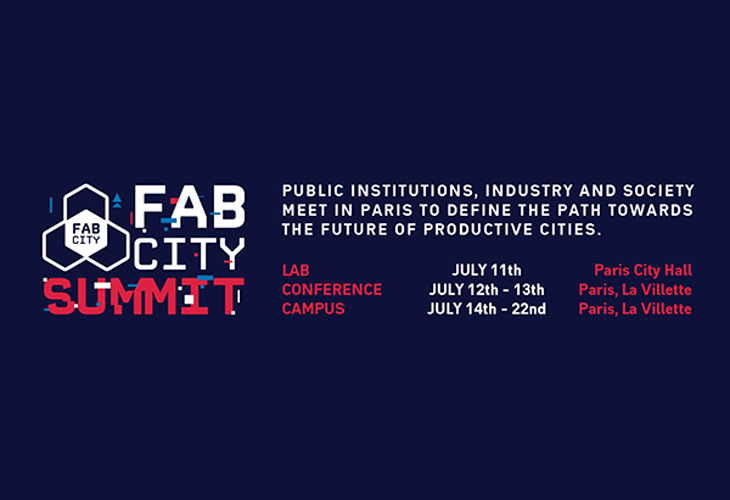 FAB CITY

FAB CITY SUMMIT

PUBLIC INSTITUTIONS, INDUSTRY AND SOCIETY MEET IN PARIS TO DEFINE THE PATH TOWARDS THE FUTURE OF PRODUCTIVE CITIES.

| LAB | JULY 11th | Paris City Hall |
|---|---|---|
| CONFERENCE | JULY 12th - 13th | Paris, La Villette |
| CAMPUS | JULY 14th - 22nd | Paris, La Villette |